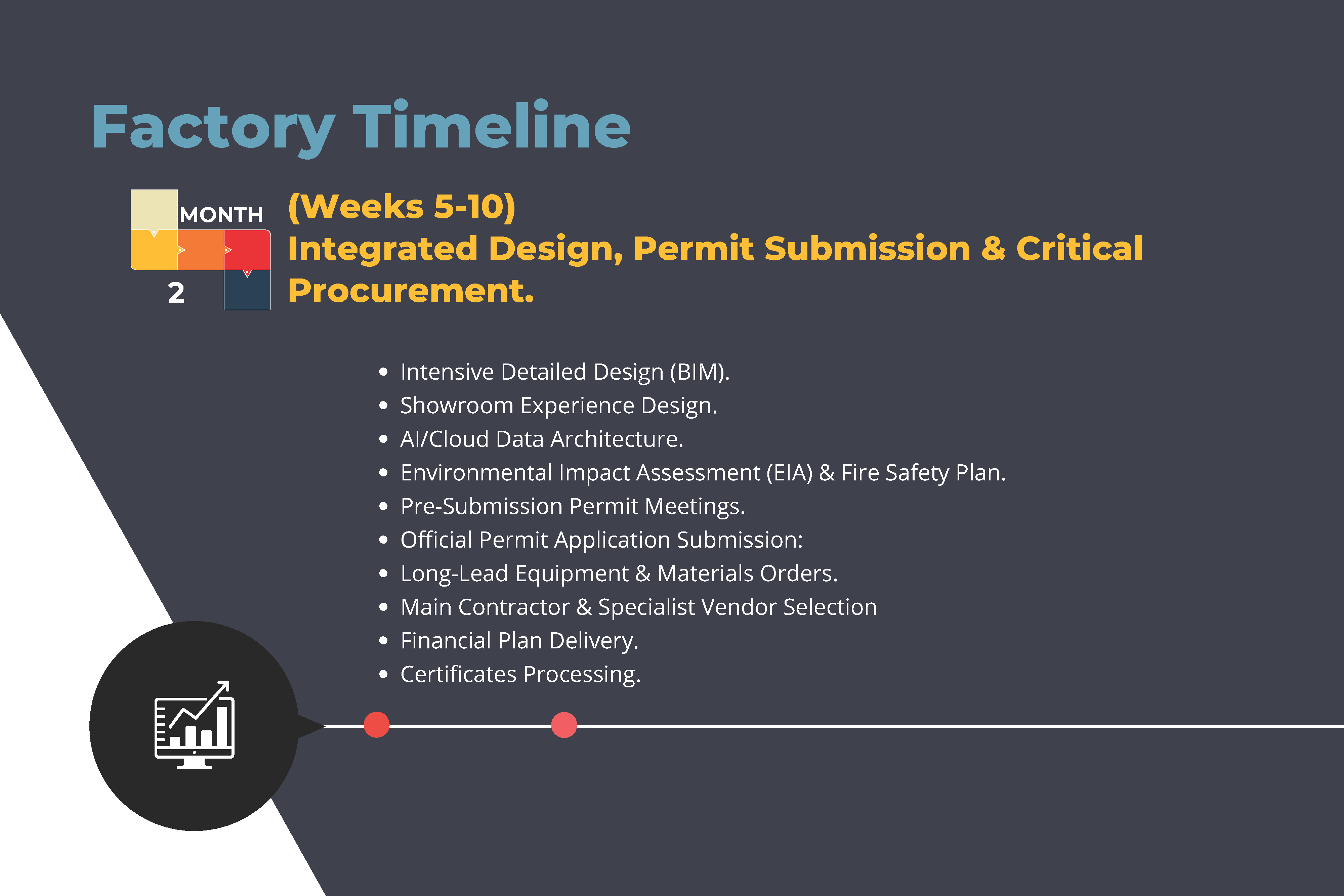 Factory Timeline

MONTH
2

(Weeks 5-10)
Integrated Design, Permit Submission & Critical Procurement.

- Intensive Detailed Design (BIM).
- Showroom Experience Design.
- AI/Cloud Data Architecture.
- Environmental Impact Assessment (EIA) & Fire Safety Plan.
- Pre-Submission Permit Meetings.
- Official Permit Application Submission:
- Long-Lead Equipment & Materials Orders.
- Main Contractor & Specialist Vendor Selection
- Financial Plan Delivery.
- Certificates Processing.